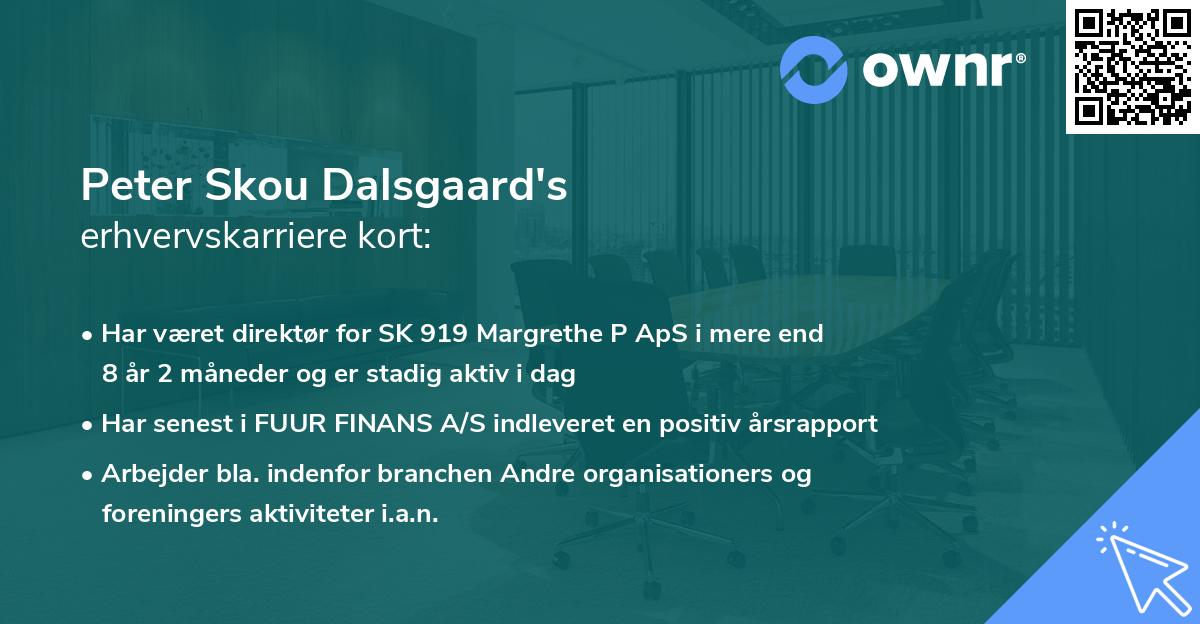 ownr®

Peter Skou Dalsgaard's
erhvervskarriere kort:

• Har været direktør for SK 919 Margrethe P ApS i mere end 8 år 2 måneder og er stadig aktiv i dag

• Har senest i FUUR FINANS A/S indleveret en positiv årsrapport

• Arbejder bla. indenfor branchen Andre organisationers og foreningers aktiviteter i.a.n.